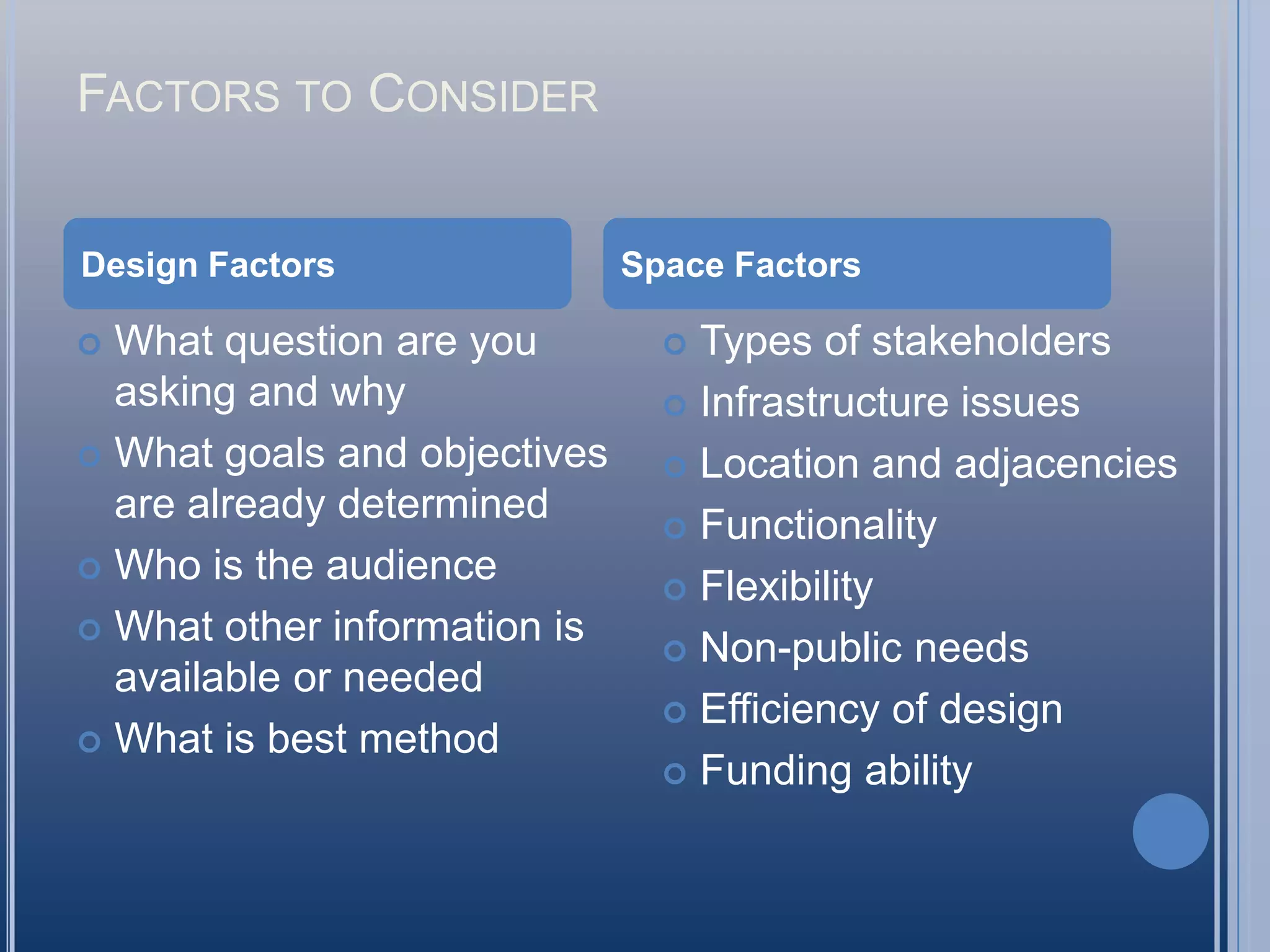 FACTORS TO CONSIDER

Design Factors

- What question are you asking and why
- What goals and objectives are already determined
- Who is the audience
- What other information is available or needed
- What is best method

Space Factors

- Types of stakeholders
- Infrastructure issues
- Location and adjacencies
- Functionality
- Flexibility
- Non-public needs
- Efficiency of design
- Funding ability